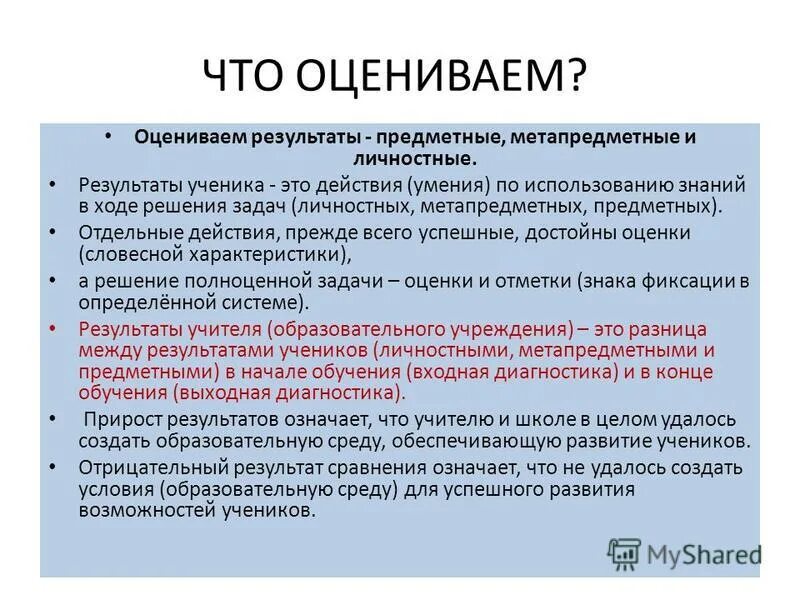 ЧТО ОЦЕНИВАЕМ?

• Оцениваем результаты - предметные, метапредметные и личностные.

• Результаты ученика - это действия (умения) по использованию знаний в ходе решения задач (личностных, метапредметных, предметных).

• Отдельные действия, прежде всего успешные, достойны оценки (словесной характеристики),

• а решение полноценной задачи – оценки и отметки (знака фиксации в определённой системе).

• Результаты учителя (образовательного учреждения) – это разница между результатами учеников (личностными, метапредметными и предметными) в начале обучения (входная диагностика) и в конце обучения (выходная диагностика).

• Прирост результатов означает, что учителю и школе в целом удалось создать образовательную среду, обеспечивающую развитие учеников.

• Отрицательный результат сравнения означает, что не удалось создать условия (образовательную среду) для успешного развития возможностей учеников.

MyShared